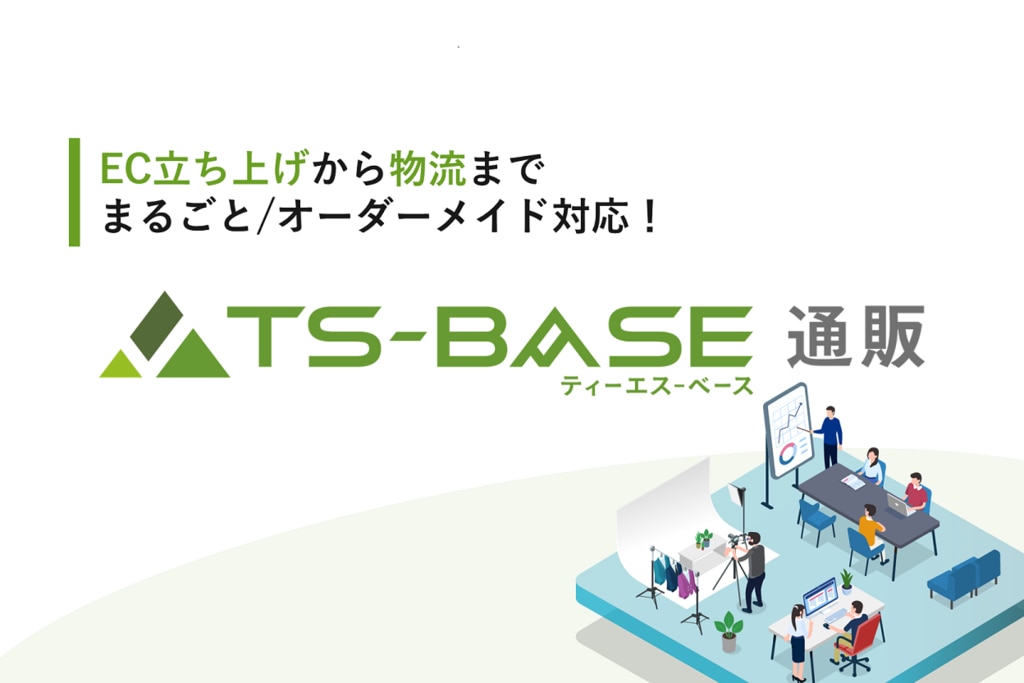 EC立ち上げから物流まで
まるごと/オーダーメイド対応！

TS-BASE 通販
ティーエス-ベース